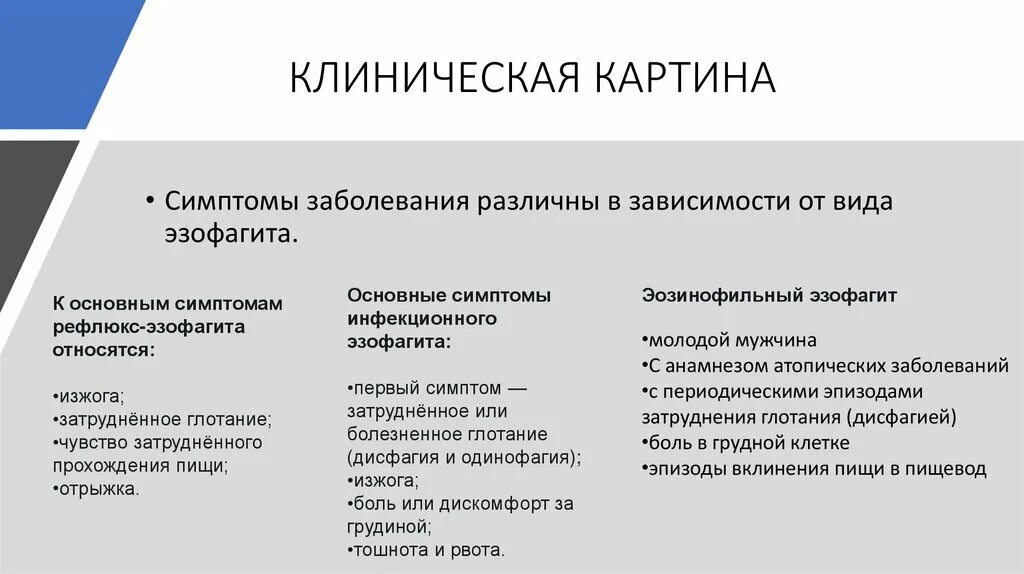 КЛИНИЧЕСКАЯ КАРТИНА

• Симптомы заболевания различны в зависимости от вида эзофагита.

К основным симптомам рефлюкс-эзофагита относятся:

•изжога;
•затруднённое глотание;
•чувство затруднённого прохождения пищи;
•отрыжка.

Основные симптомы инфекционного эзофагита:

•первый симптом — затруднённое или болезненное глотание (дисфагия и одинофагия);
•изжога;
•боль или дискомфорт за грудиной;
•тошнота и рвота.

Эозинофильный эзофагит

•молодой мужчина
•С анамнезом атопических заболеваний
•с периодическими эпизодами затруднения глотания (дисфагией)
•боль в грудной клетке
•эпизоды вклинения пищи в пищевод